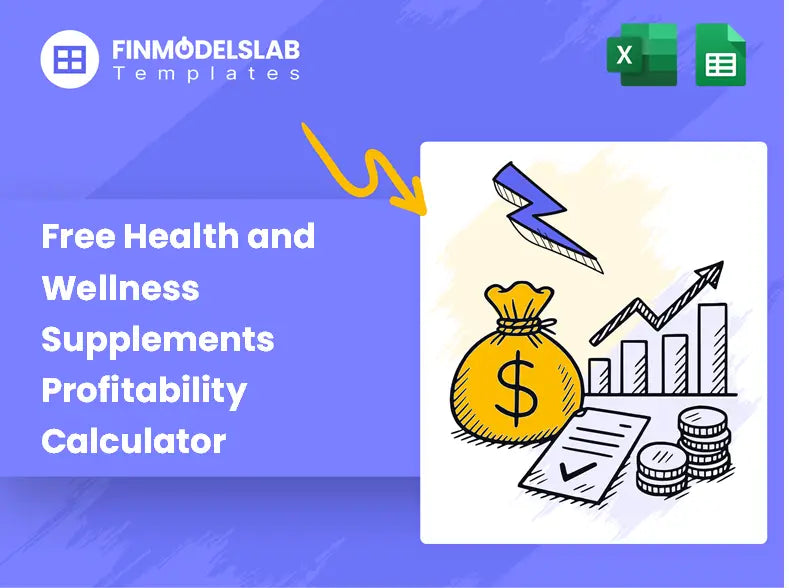 FINMODELSLAB
Templates

X

Free Health and Wellness Supplements Profitability Calculator

$